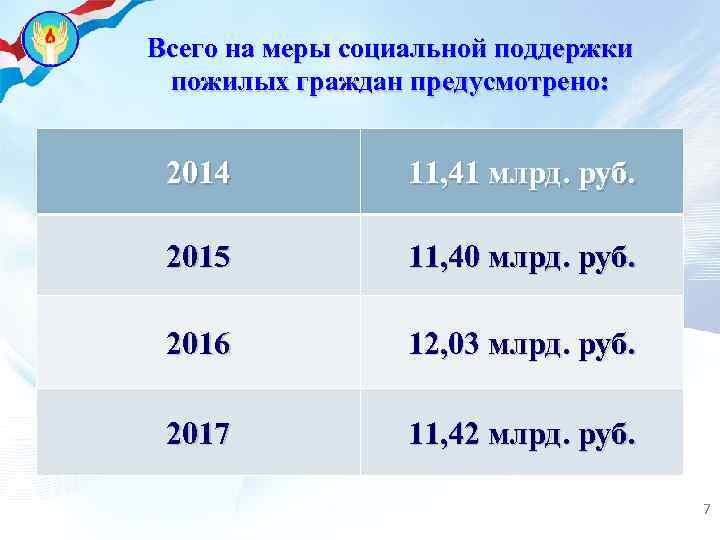 Всего на меры социальной поддержки пожилых граждан предусмотрено:

| 2014 | 11,41 млрд. руб. |
|---|---|
| 2015 | 11,40 млрд. руб. |
| 2016 | 12,03 млрд. руб. |
| 2017 | 11,42 млрд. руб. |

7